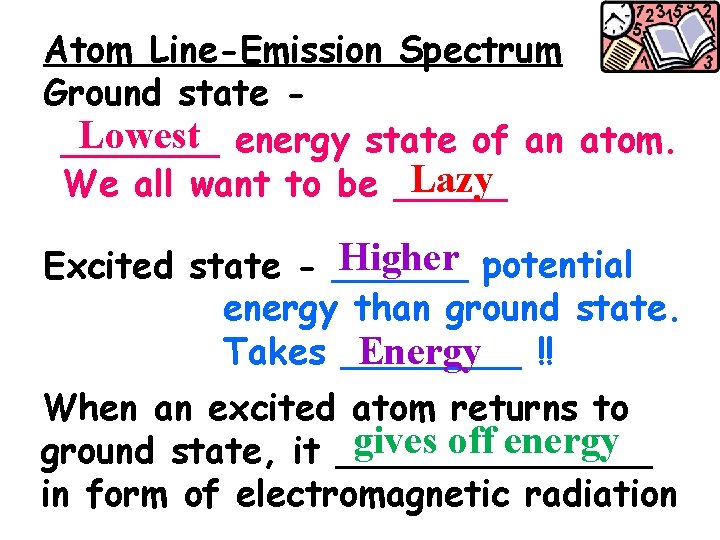 Atom Line-Emission Spectrum
Ground state -
Lowest energy state of an atom.
We all want to be Lazy

Excited state - Higher potential energy than ground state.
Takes Energy !!

When an excited atom returns to ground state, it gives off energy in form of electromagnetic radiation